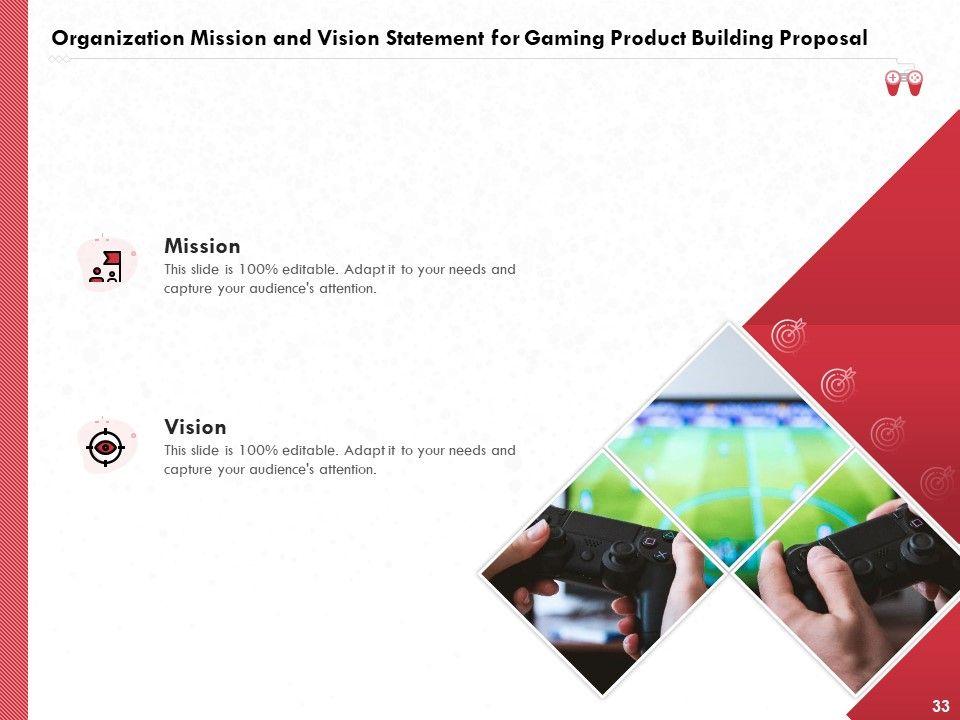 Organization Mission and Vision Statement for Gaming Product Building Proposal

Mission
This slide is 100% editable. Adapt it to your needs and capture your audience's attention.

Vision
This slide is 100% editable. Adapt it to your needs and capture your audience's attention.

33